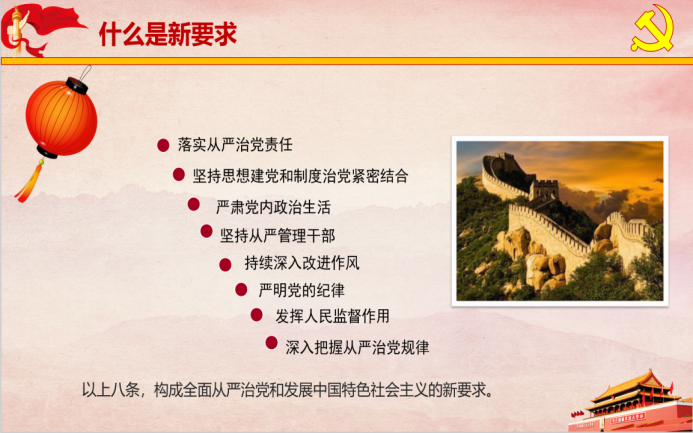 什么是新要求

落实从严治党责任

坚持思想建党和制度治党紧密结合

严肃党内政治生活

坚持从严管理干部

持续深入改进作风

严明党的纪律

发挥人民监督作用

深入把握从严治党规律

以上八条，构成全面从严治党和发展中国特色社会主义的新要求。